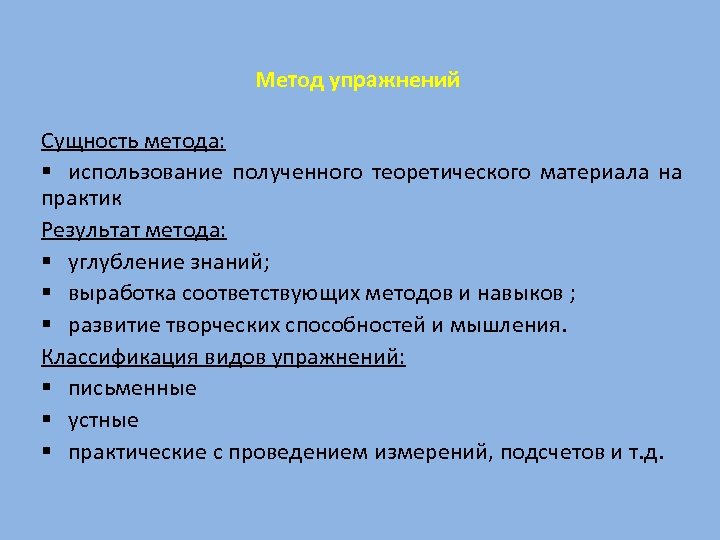 Метод упражнений

Сущность метода:

▪ использование полученного теоретического материала на практик

Результат метода:

▪ углубление знаний;

▪ выработка соответствующих методов и навыков ;

▪ развитие творческих способностей и мышления.

Классификация видов упражнений:

▪ письменные

▪ устные

▪ практические с проведением измерений, подсчетов и т.д.